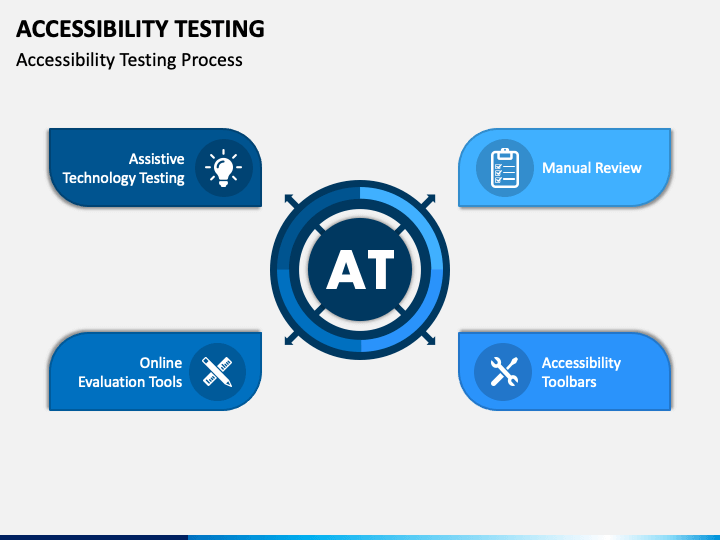 ACCESSIBILITY TESTING
Accessibility Testing Process

Assistive Technology Testing

Manual Review

AT

Online Evaluation Tools

Accessibility Toolbars